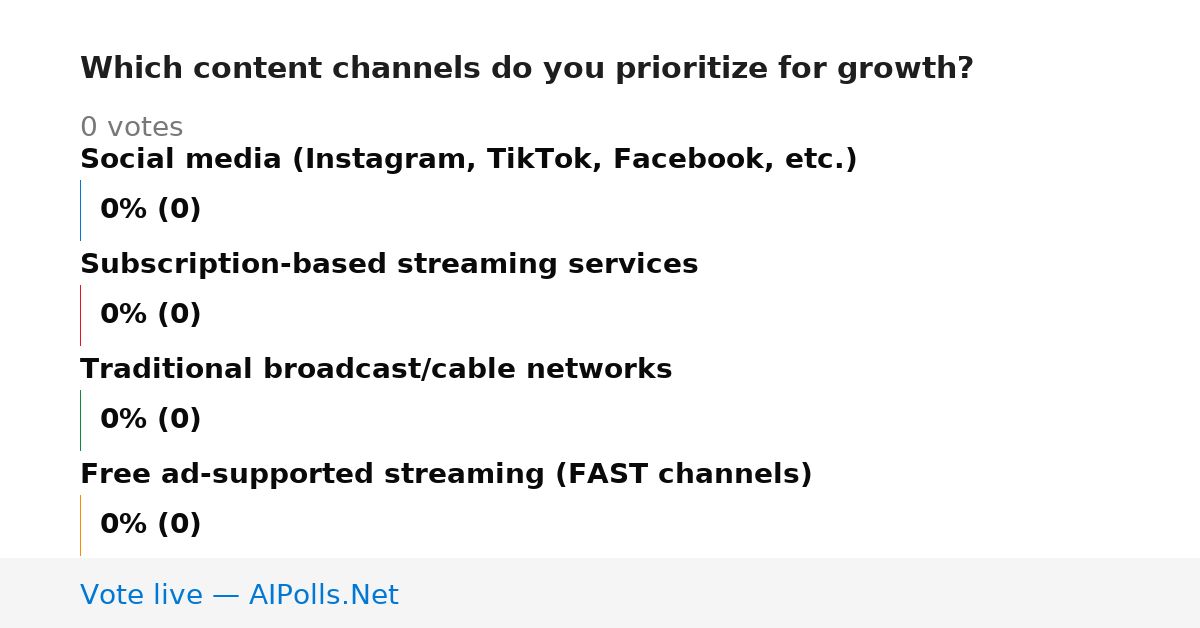 Which content channels do you prioritize for growth?

0 votes

Social media (Instagram, TikTok, Facebook, etc.)

0% (0)

Subscription-based streaming services

0% (0)

Traditional broadcast/cable networks

0% (0)

Free ad-supported streaming (FAST channels)

0% (0)

Vote live — AIPolls.Net